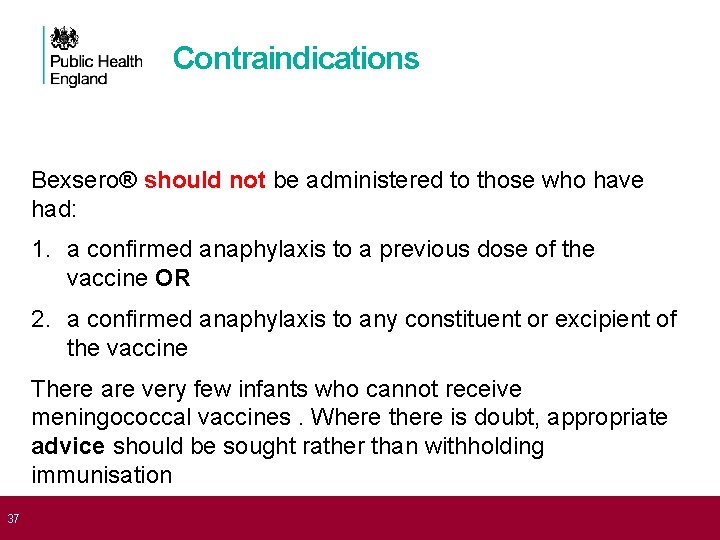 Public Health England

Contraindications

Bexsero® should not be administered to those who have had:

1. a confirmed anaphylaxis to a previous dose of the vaccine OR

2. a confirmed anaphylaxis to any constituent or excipient of the vaccine

There are very few infants who cannot receive meningococcal vaccines . Where there is doubt, appropriate advice should be sought rather than withholding immunisation

37